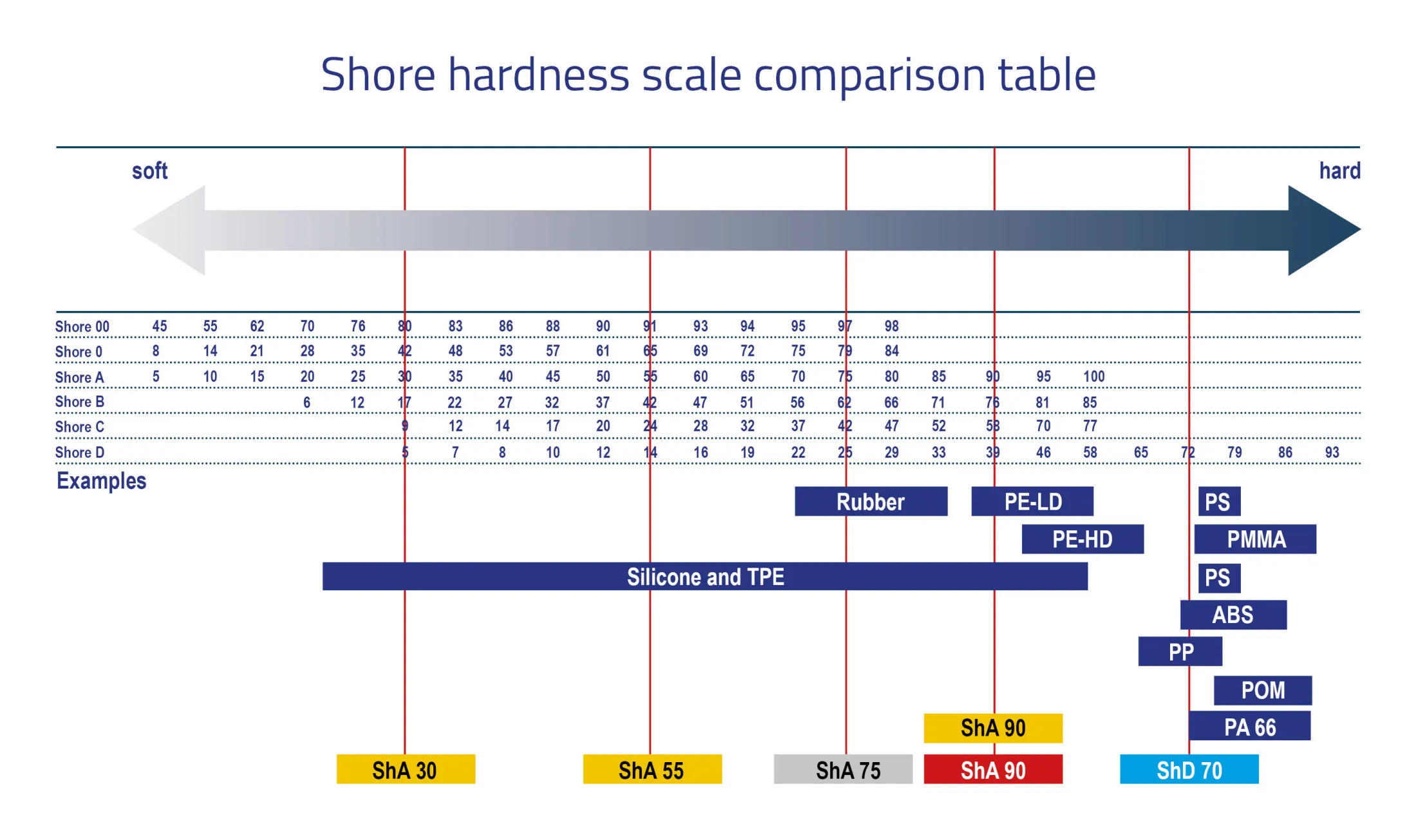 Shore hardness scale comparison table

soft

hard

| Shore 00 | 45 | 55 | 62 | 70 | 76 | 80 | 83 | 86 | 88 | 90 | 91 | 93 | 94 | 95 | 97 | 98 | | | | | | | | | |
|---|---|---|---|---|---|---|---|---|---|---|---|---|---|---|---|---|---|---|---|---|---|---|---|---|---|
| Shore 0 | 8 | 14 | 21 | 28 | 35 | 42 | 48 | 53 | 57 | 61 | 65 | 69 | 72 | 75 | 79 | 84 | | | | | | | | | |
| Shore A | 5 | 10 | 15 | 20 | 25 | 30 | 35 | 40 | 45 | 50 | 55 | 60 | 65 | 70 | 75 | 80 | 85 | 90 | 95 | 100 | | | | | |
| Shore B | | | | 6 | 12 | 17 | 22 | 27 | 32 | 37 | 42 | 47 | 51 | 56 | 62 | 66 | 71 | 76 | 81 | 85 | | | | | |
| Shore C | | | | | | 9 | 12 | 14 | 17 | 20 | 24 | 28 | 32 | 37 | 42 | 47 | 52 | 58 | 70 | 77 | | | | | |
| Shore D | | | | | | 5 | 7 | 8 | 10 | 12 | 14 | 16 | 19 | 22 | 25 | 29 | 33 | 39 | 46 | 58 | 65 | 72 | 79 | 86 | 93 |

Examples

Rubber
PE-LD
PS
PE-HD
PMMA
Silicone and TPE
PS
ABS
PP
POM
ShA 90
PA 66
ShA 30
ShA 55
ShA 75
ShA 90
ShD 70